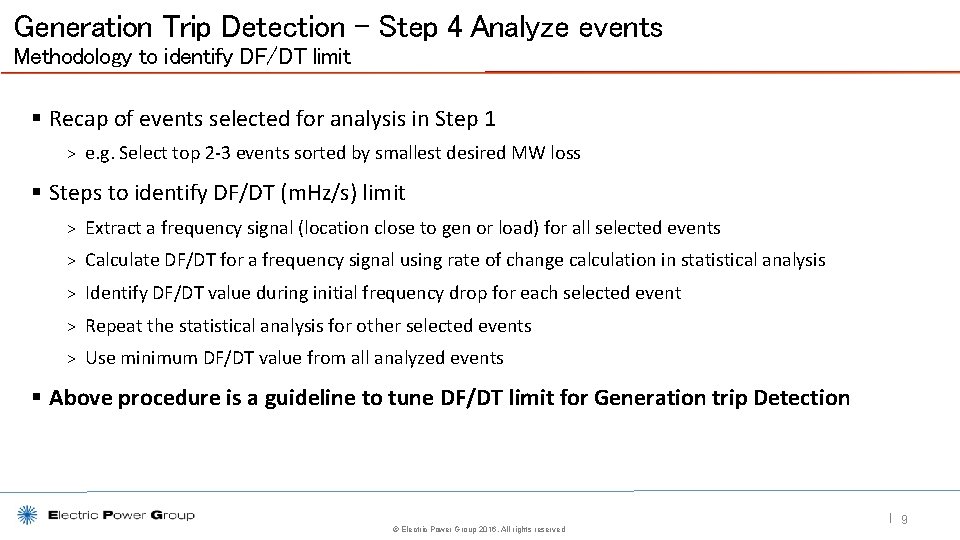 Generation Trip Detection – Step 4 Analyze events
Methodology to identify DF/DT limit

▪ Recap of events selected for analysis in Step 1

> e.g. Select top 2-3 events sorted by smallest desired MW loss

▪ Steps to identify DF/DT (mHz/s) limit

> Extract a frequency signal (location close to gen or load) for all selected events

> Calculate DF/DT for a frequency signal using rate of change calculation in statistical analysis

> Identify DF/DT value during initial frequency drop for each selected event

> Repeat the statistical analysis for other selected events

> Use minimum DF/DT value from all analyzed events

▪ Above procedure is a guideline to tune DF/DT limit for Generation trip Detection

Electric Power Group

© Electric Power Group 2016. All rights reserved

| 9